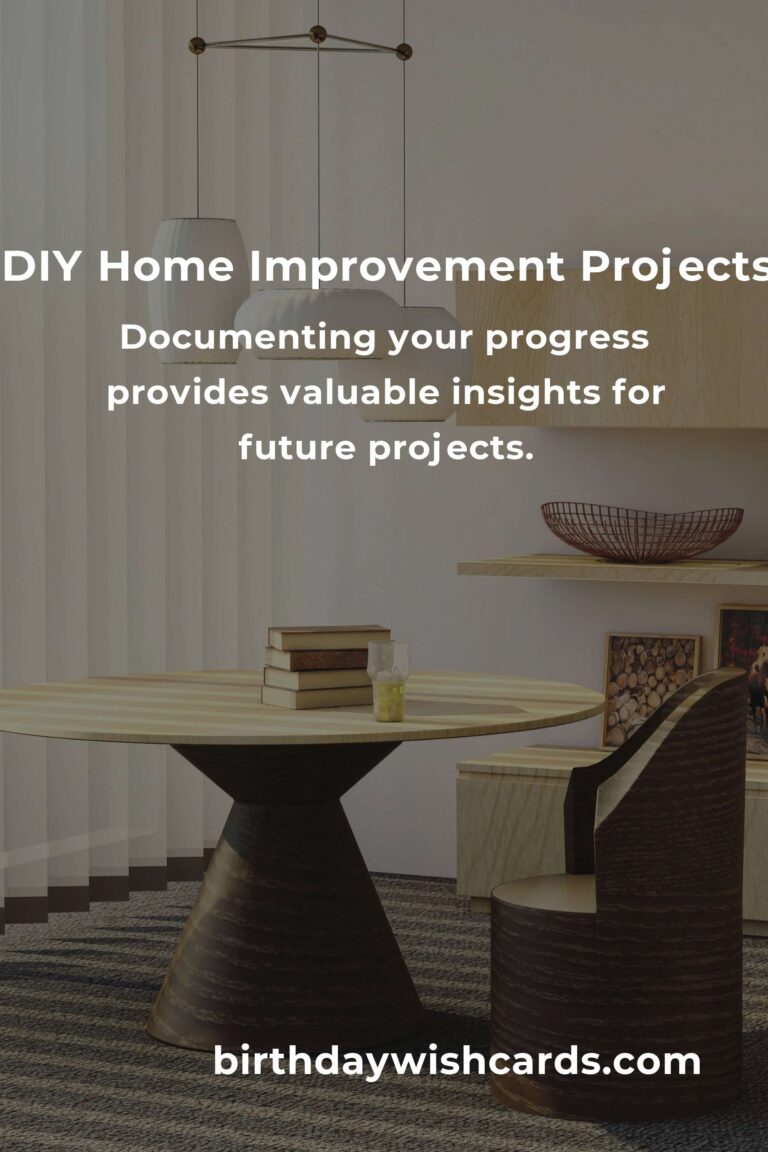 DIY Home Improvement Projects

Documenting your progress provides valuable insights for future projects.

birthdaywishcards.com